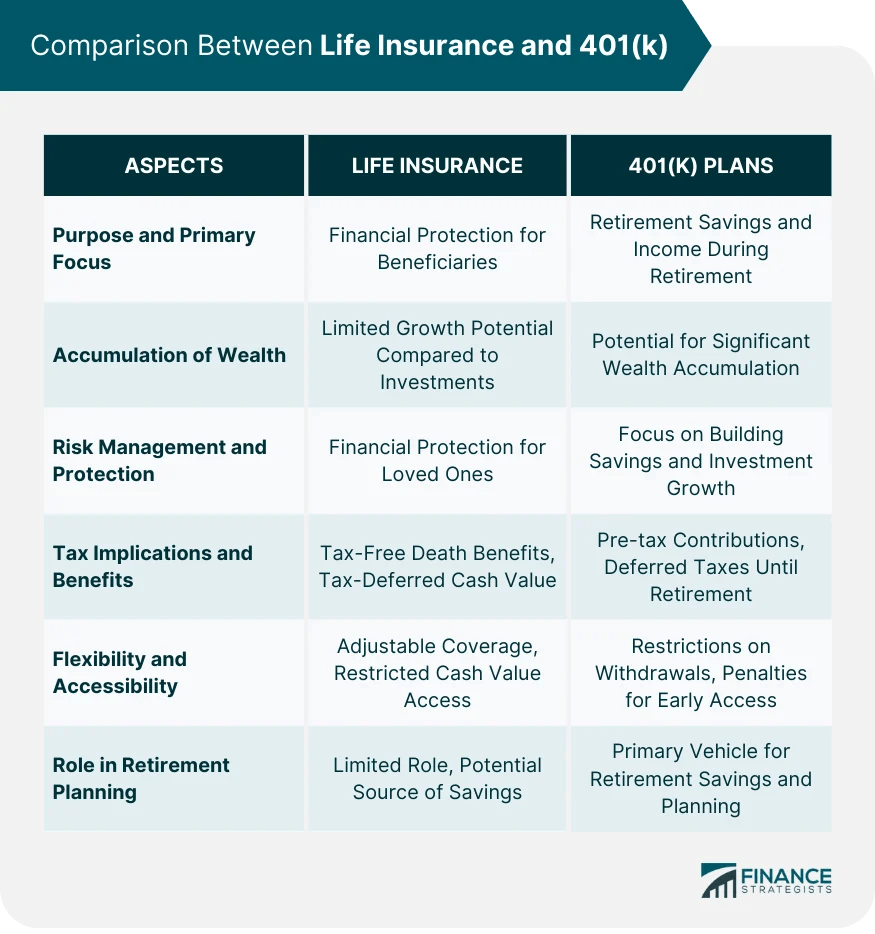 Comparison Between Life Insurance and 401(k)

| ASPECTS | LIFE INSURANCE | 401(K) PLANS |
|---|---|---|
| Purpose and Primary Focus | Financial Protection for Beneficiaries | Retirement Savings and Income During Retirement |
| Accumulation of Wealth | Limited Growth Potential Compared to Investments | Potential for Significant Wealth Accumulation |
| Risk Management and Protection | Financial Protection for Loved Ones | Focus on Building Savings and Investment Growth |
| Tax Implications and Benefits | Tax-Free Death Benefits, Tax-Deferred Cash Value | Pre-tax Contributions, Deferred Taxes Until Retirement |
| Flexibility and Accessibility | Adjustable Coverage, Restricted Cash Value Access | Restrictions on Withdrawals, Penalties for Early Access |
| Role in Retirement Planning | Limited Role, Potential Source of Savings | Primary Vehicle for Retirement Savings and Planning |

FINANCE STRATEGISTS